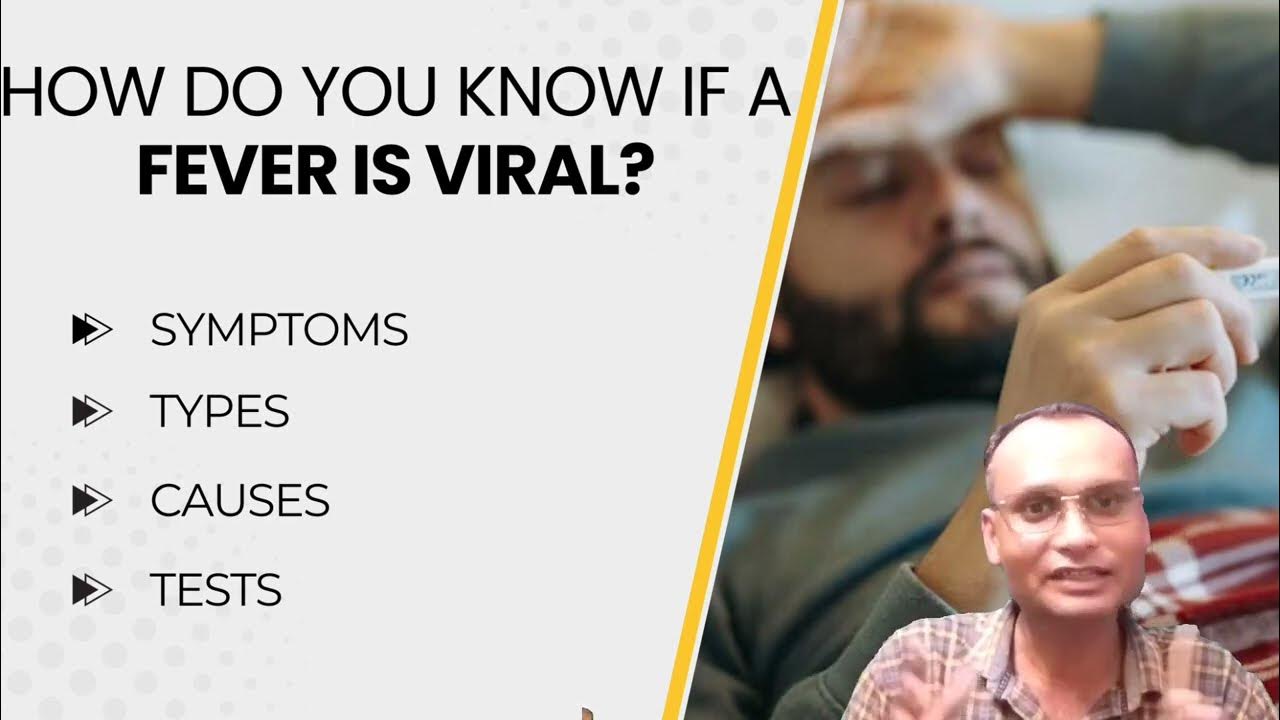 HOW DO YOU KNOW IF A FEVER IS VIRAL?

SYMPTOMS

TYPES

CAUSES

TESTS